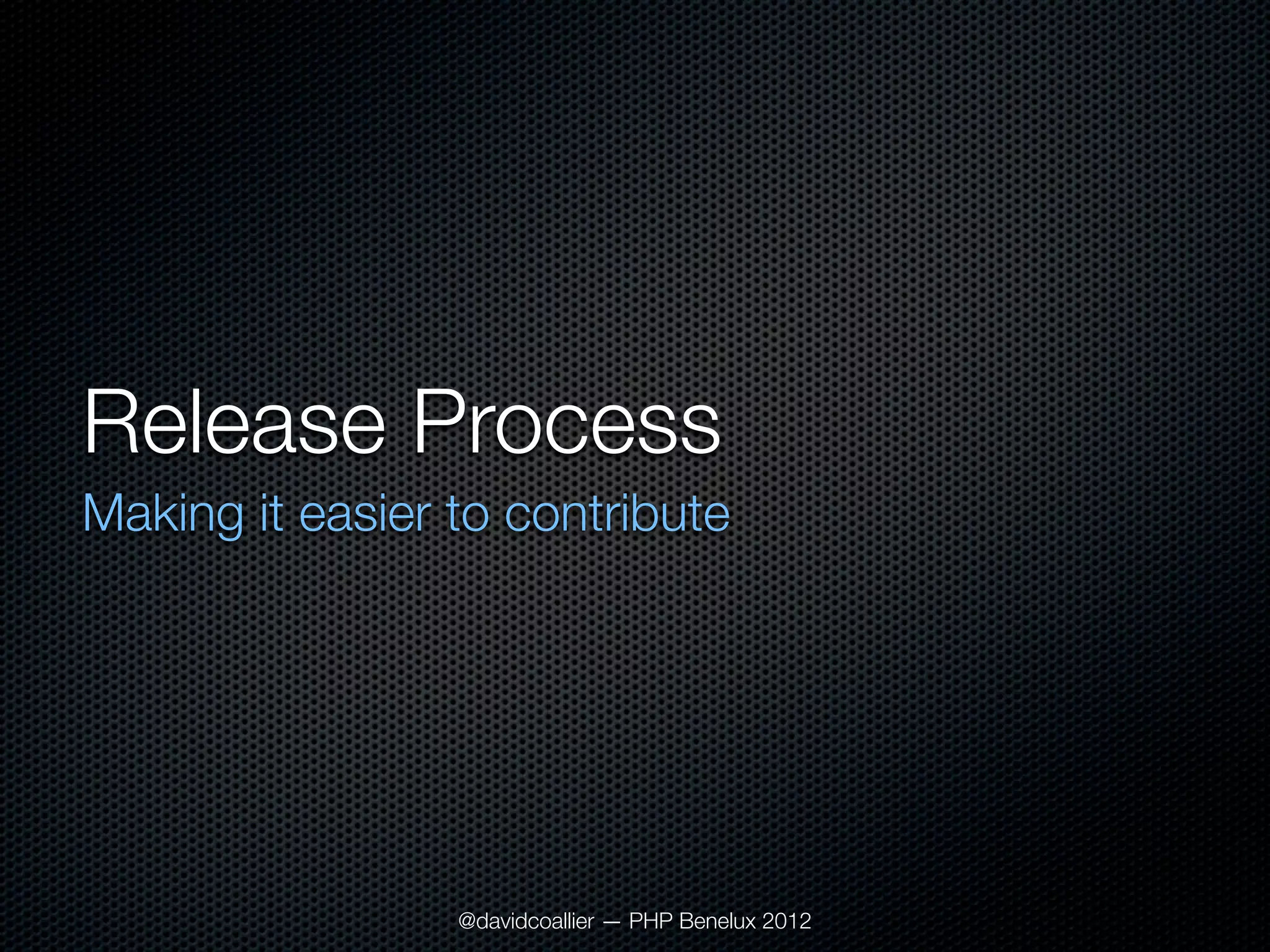 Release Process

Making it easier to contribute

@davidcoallier — PHP Benelux 2012